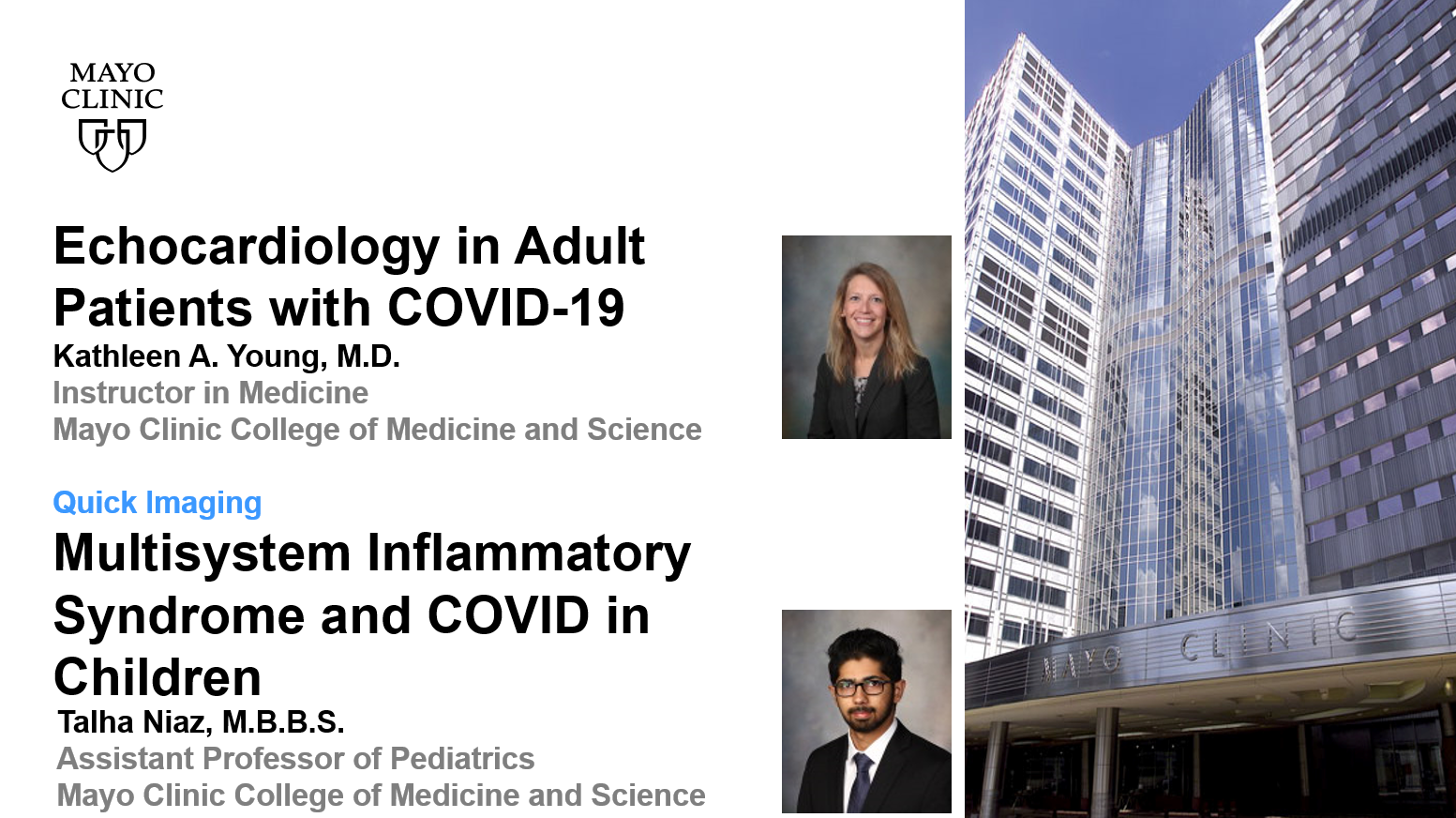 MAYO CLINIC

Echocardiology in Adult Patients with COVID-19
Kathleen A. Young, M.D.
Instructor in Medicine
Mayo Clinic College of Medicine and Science

Quick Imaging
Multisystem Inflammatory Syndrome and COVID in Children
Talha Niaz, M.B.B.S.
Assistant Professor of Pediatrics
Mayo Clinic College of Medicine and Science

MAYO CLINIC